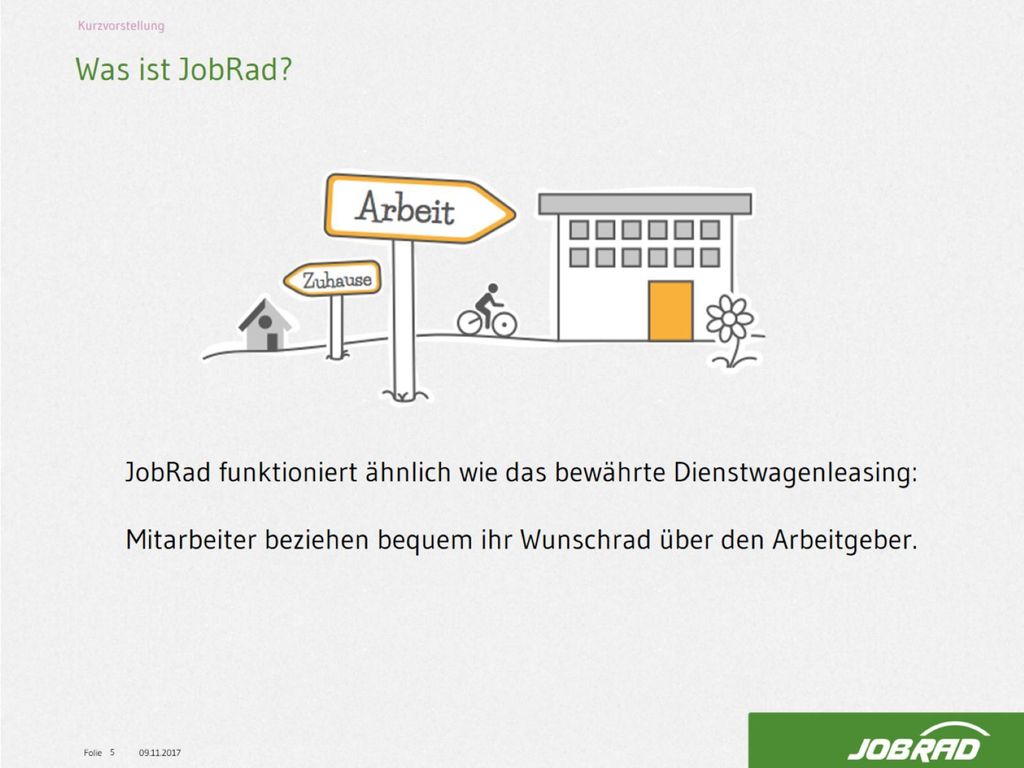 Kurzvorstellung

Was ist JobRad?

Arbeit

Zuhause

JobRad funktioniert ähnlich wie das bewährte Dienstwagenleasing:

Mitarbeiter beziehen bequem ihr Wunschrad über den Arbeitgeber.

Folie 5 09.11.2017

JOBRAD